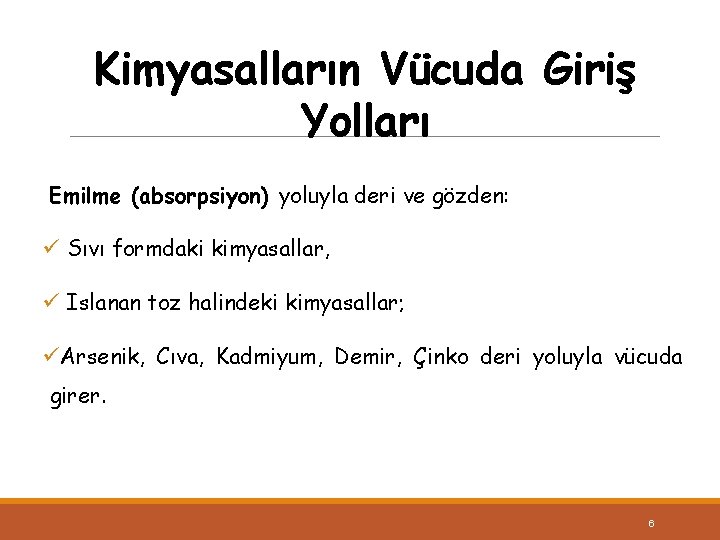 Kimyasalların Vücuda Giriş Yolları

Emilme (absorpsiyon) yoluyla deri ve gözden:

✓ Sıvı formdaki kimyasallar,

✓ Islanan toz halindeki kimyasallar;

✓Arsenik, Cıva, Kadmiyum, Demir, Çinko deri yoluyla vücuda girer.

6